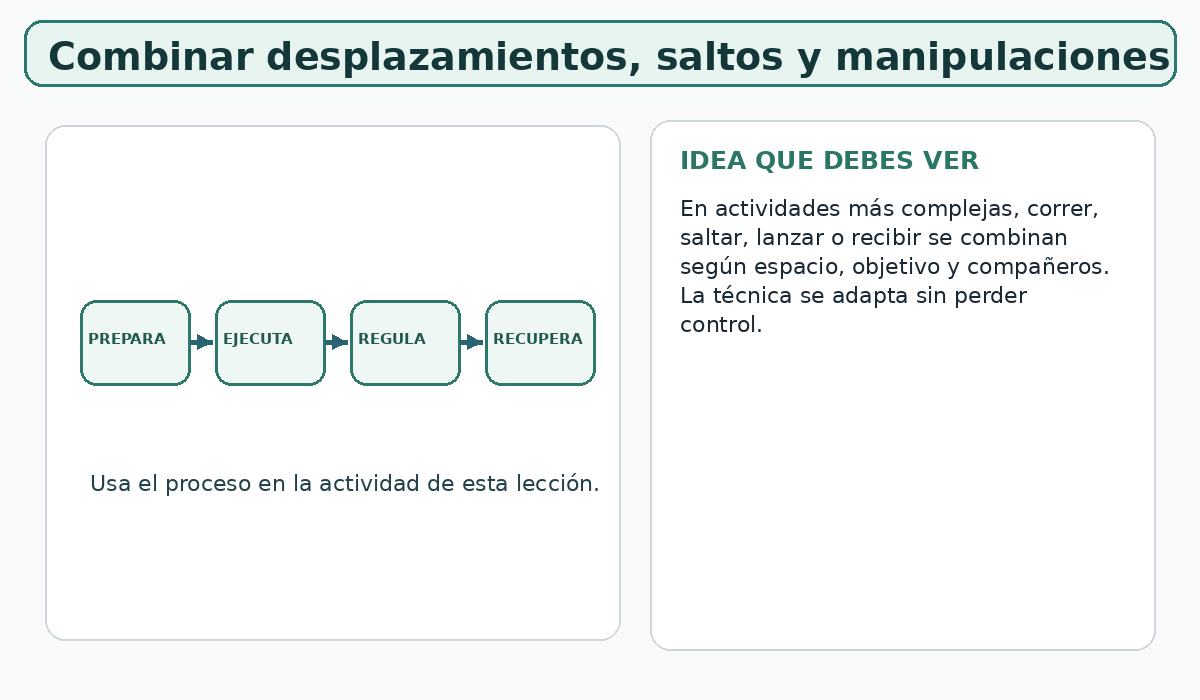 Combinar desplazamientos, saltos y manipulaciones

PREPARA
EJECUTA
REGULA
RECUPERA

Usa el proceso en la actividad de esta lección.

IDEA QUE DEBES VER

En actividades más complejas, correr, saltar, lanzar o recibir se combinan según espacio, objetivo y compañeros. La técnica se adapta sin perder control.